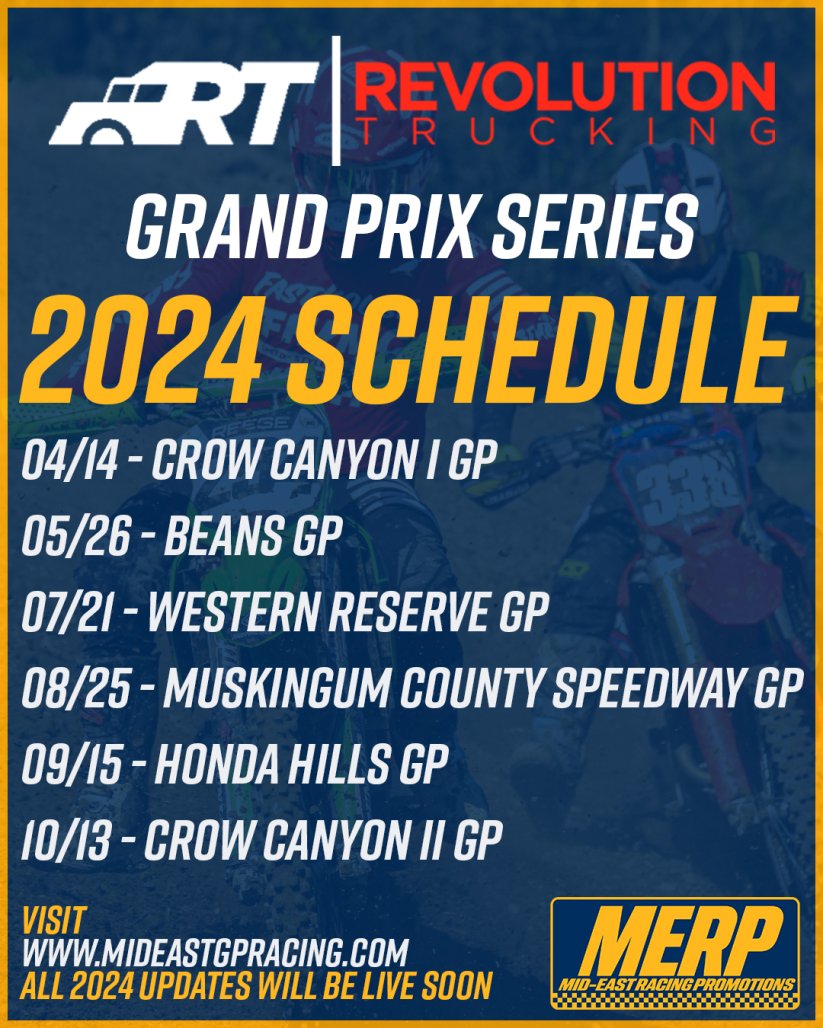 RT | REVOLUTION TRUCKING

GRAND PRIX SERIES

2024 SCHEDULE

04/14 - CROW CANYON I GP

05/26 - BEANS GP

07/21 - WESTERN RESERVE GP

08/25 - MUSKINGUM COUNTY SPEEDWAY GP

09/15 - HONDA HILLS GP

10/13 - CROW CANYON II GP

VISIT
WWW.MIDEASTGPRACING.COM
ALL 2024 UPDATES WILL BE LIVE SOON

MERP
MID-EAST RACING PROMOTIONS